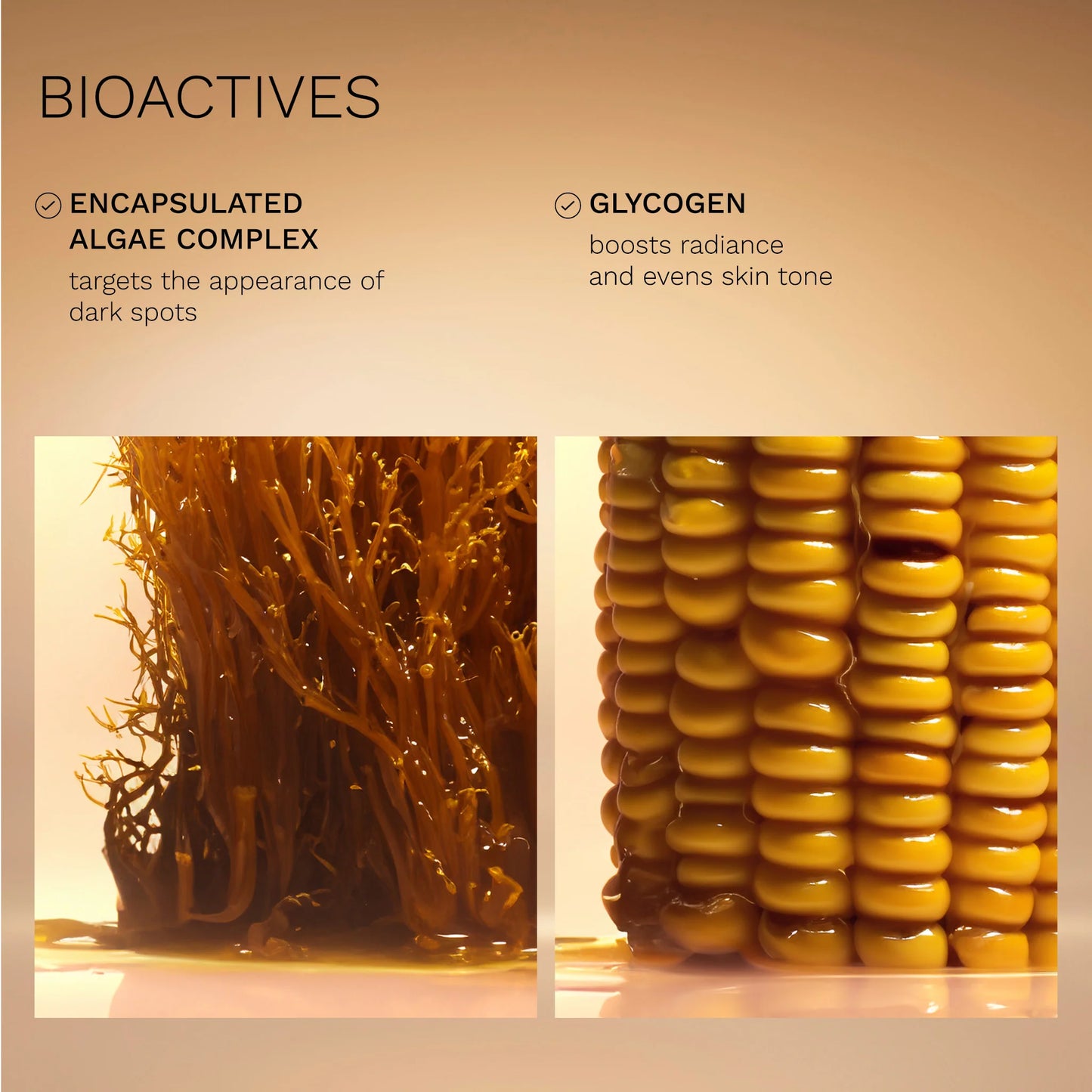 BIOACTIVES

ENCAPSULATED ALGAE COMPLEX
targets the appearance of dark spots

GLYCOGEN
boosts radiance and evens skin tone